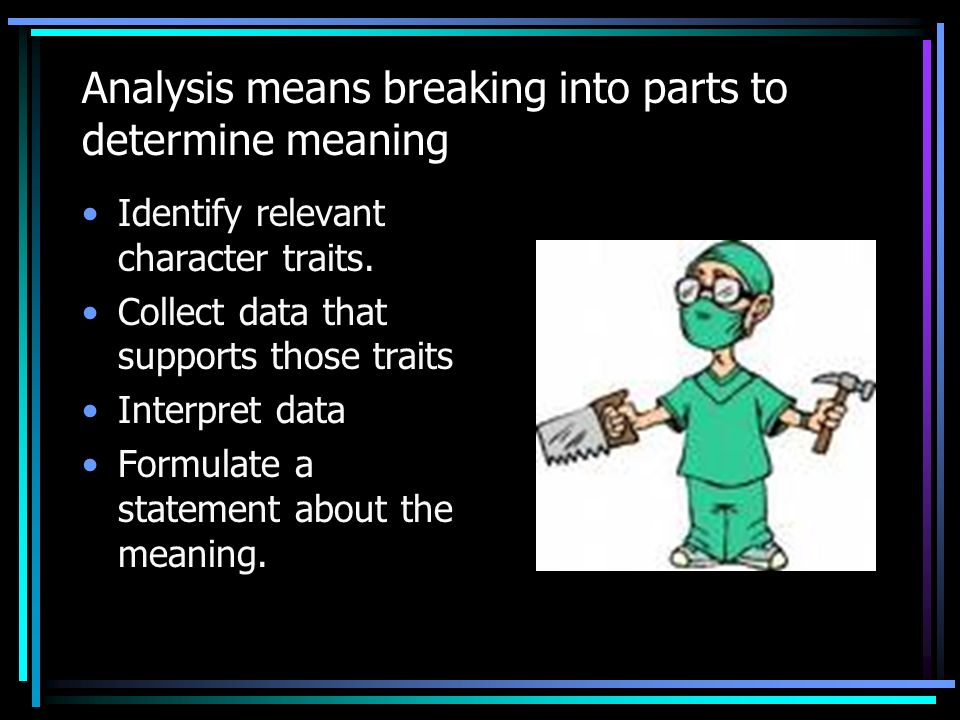 Analysis means breaking into parts to determine meaning

• Identify relevant character traits.
• Collect data that supports those traits
• Interpret data
• Formulate a statement about the meaning.